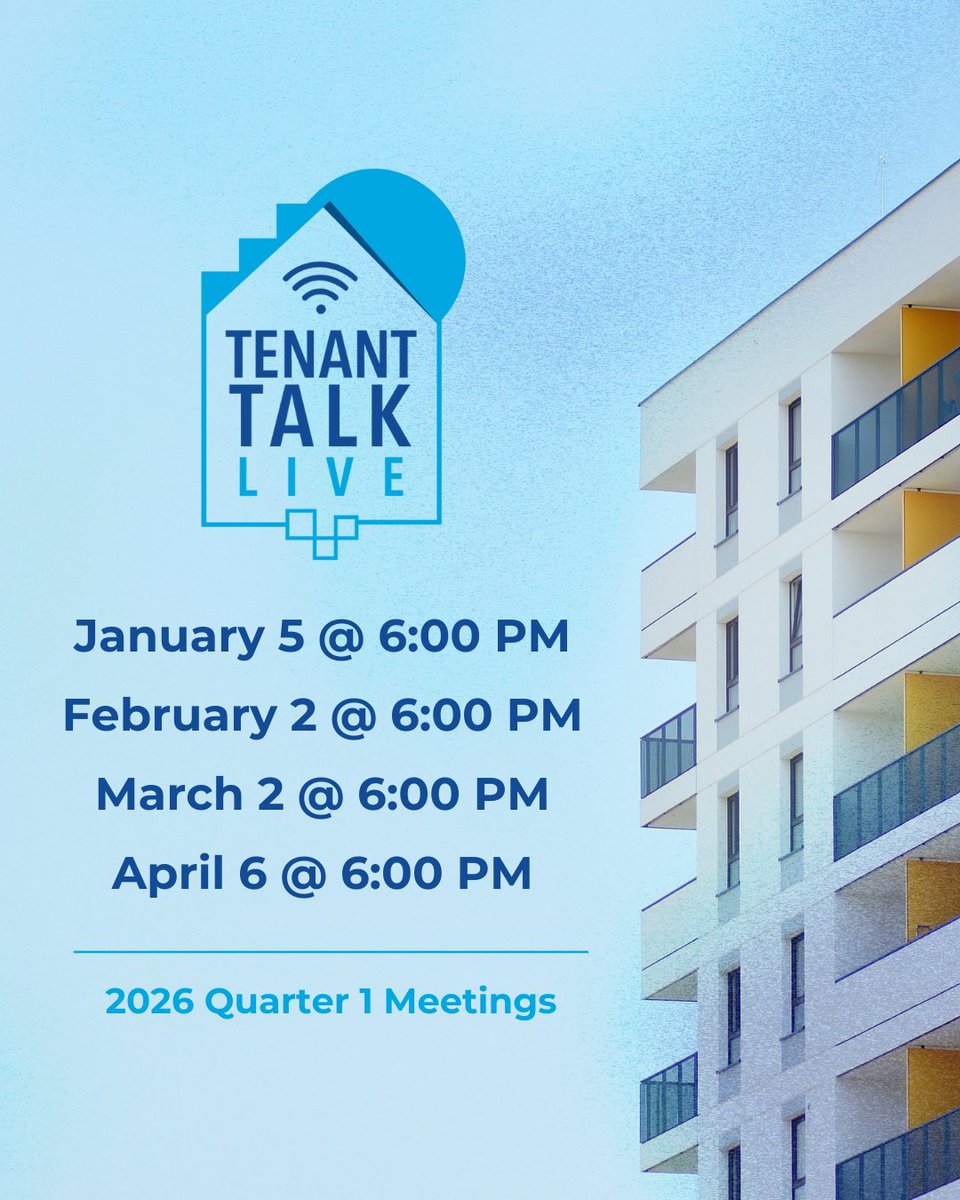 TENANT
TALK
LIVE

January 5 @ 6:00 PM
February 2 @ 6:00 PM
March 2 @ 6:00 PM
April 6 @ 6:00 PM

2026 Quarter 1 Meetings